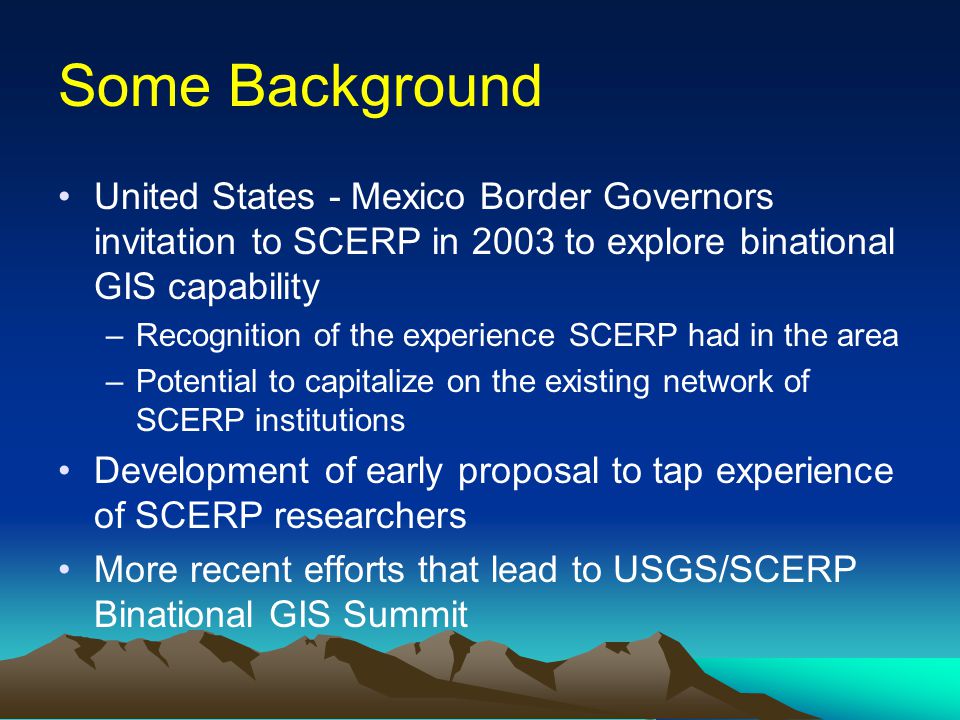 Some Background

• United States - Mexico Border Governors invitation to SCERP in 2003 to explore binational GIS capability
– Recognition of the experience SCERP had in the area
– Potential to capitalize on the existing network of SCERP institutions

• Development of early proposal to tap experience of SCERP researchers

• More recent efforts that lead to USGS/SCERP Binational GIS Summit